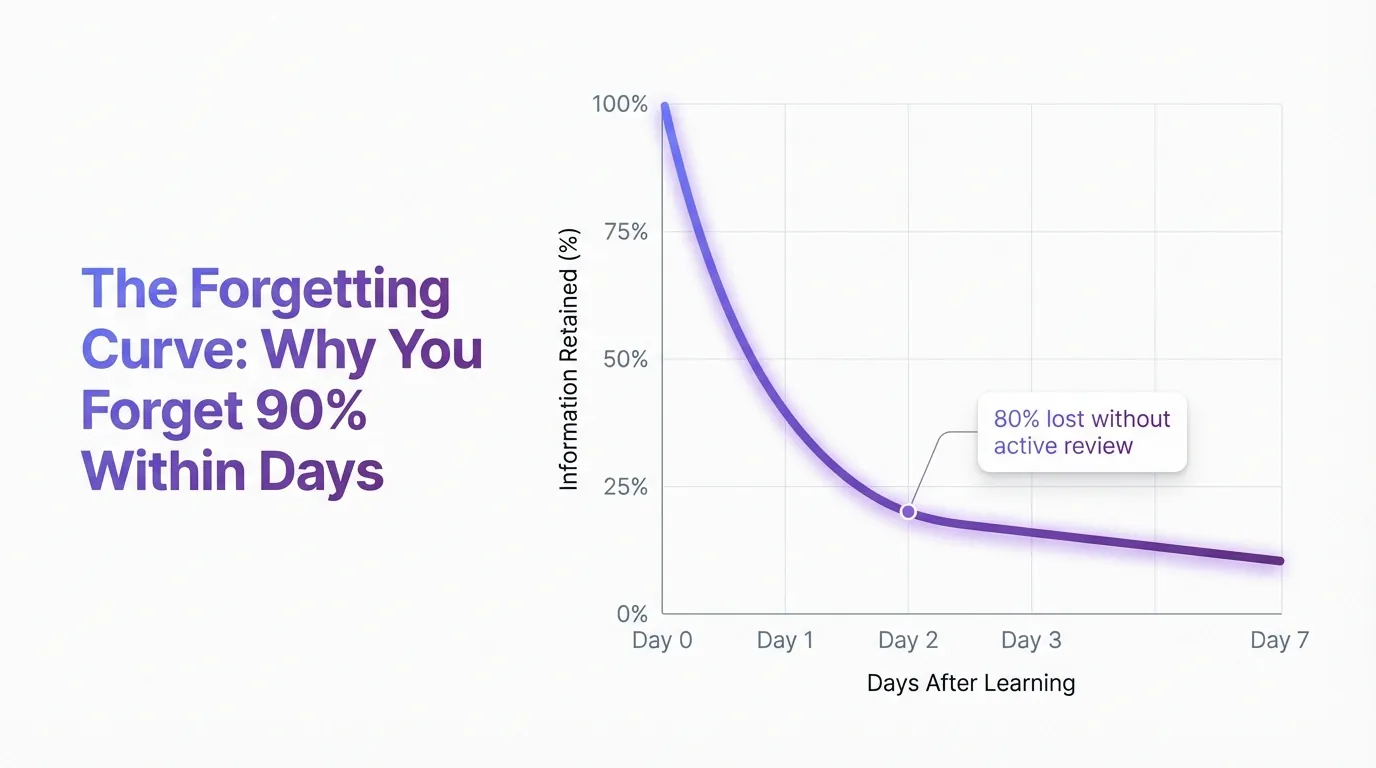 The Forgetting Curve: Why You Forget 90% Within Days

100%
75%
50%
25%
0%

Information Retained (%)

80% lost without active review

Day 0
Day 1
Day 2
Day 3
Day 7

Days After Learning